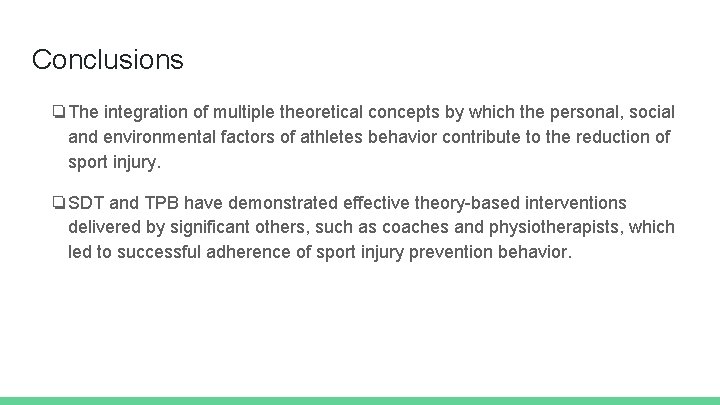 Conclusions

❏ The integration of multiple theoretical concepts by which the personal, social and environmental factors of athletes behavior contribute to the reduction of sport injury.

❏ SDT and TPB have demonstrated effective theory-based interventions delivered by significant others, such as coaches and physiotherapists, which led to successful adherence of sport injury prevention behavior.